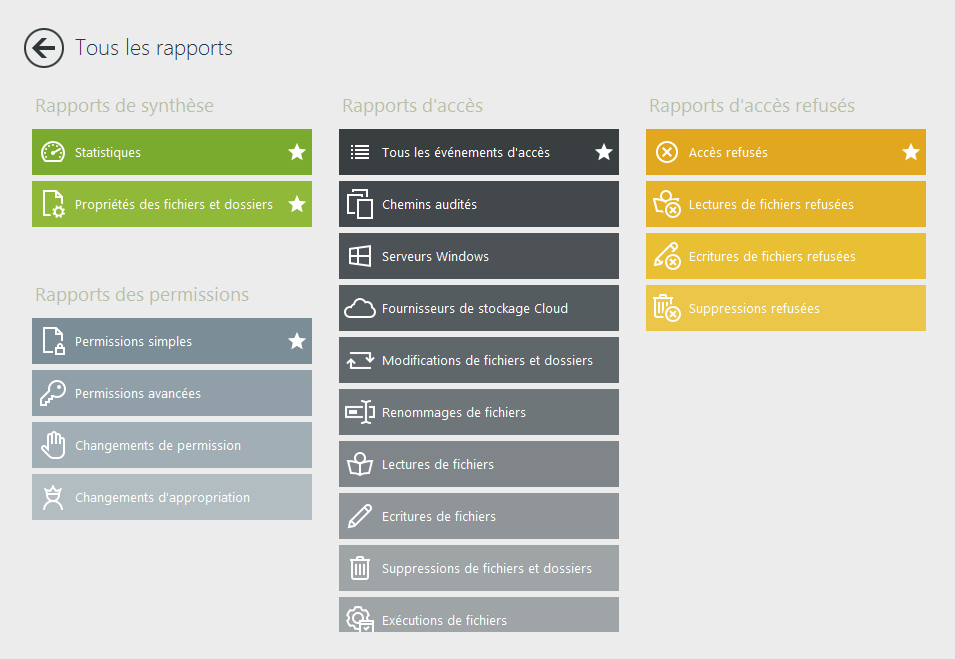 Tous les rapports

Rapports de synthèse

Statistiques

Propriétés des fichiers et dossiers

Rapports des permissions

Permissions simples

Permissions avancées

Changements de permission

Changements d'appropriation

Rapports d'accès

Tous les événements d'accès

Chemins audités

Serveurs Windows

Fournisseurs de stockage Cloud

Modifications de fichiers et dossiers

Renommages de fichiers

Lectures de fichiers

Ecritures de fichiers

Suppressions de fichiers et dossiers

Exécutions de fichiers

Rapports d'accès refusés

Accès refusés

Lectures de fichiers refusées

Ecritures de fichiers refusées

Suppressions refusées